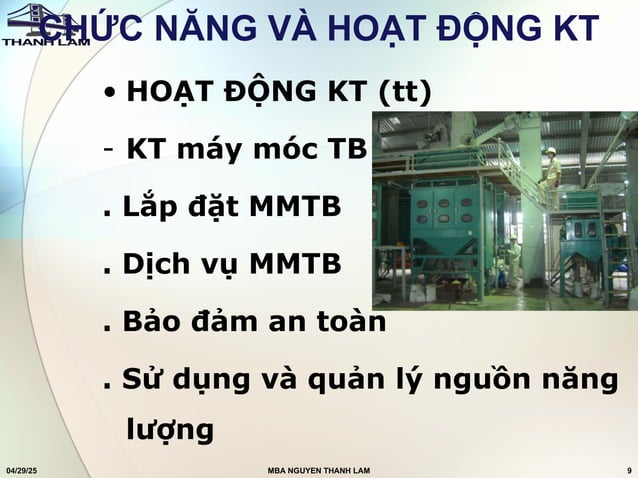 THANH LAM

CHỨC NĂNG VÀ HOẠT ĐỘNG KT

• HOẠT ĐỘNG KT (tt)

- KT máy móc TB

. Lắp đặt MMTB

. Dịch vụ MMTB

. Bảo đảm an toàn

. Sử dụng và quản lý nguồn năng lượng

04/29/25

MBA NGUYEN THANH LAM

9